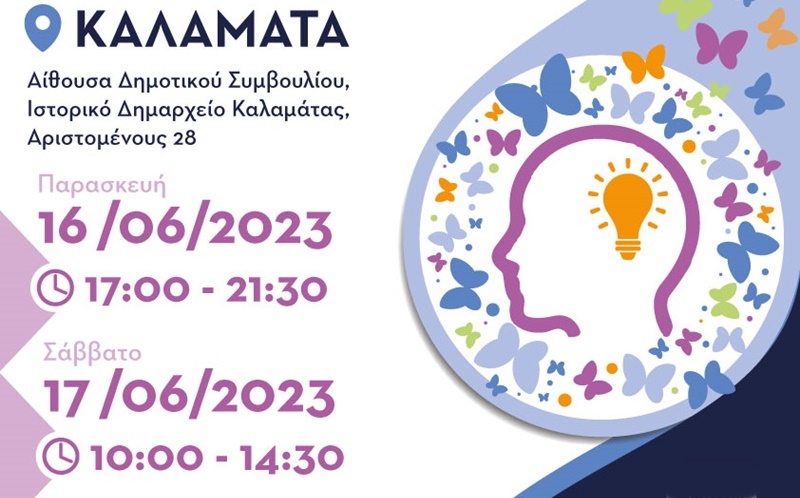 ΚΑΛΑΜΑΤΑ

Αίθουσα Δημοτικού Συμβουλίου, Ιστορικό Δημαρχείο Καλαμάτας, Αριστομένους 28

Παρασκευή
16 /06/2023
17:00 - 21:30

Σάββατο
17 /06/2023
10:00 - 14:30